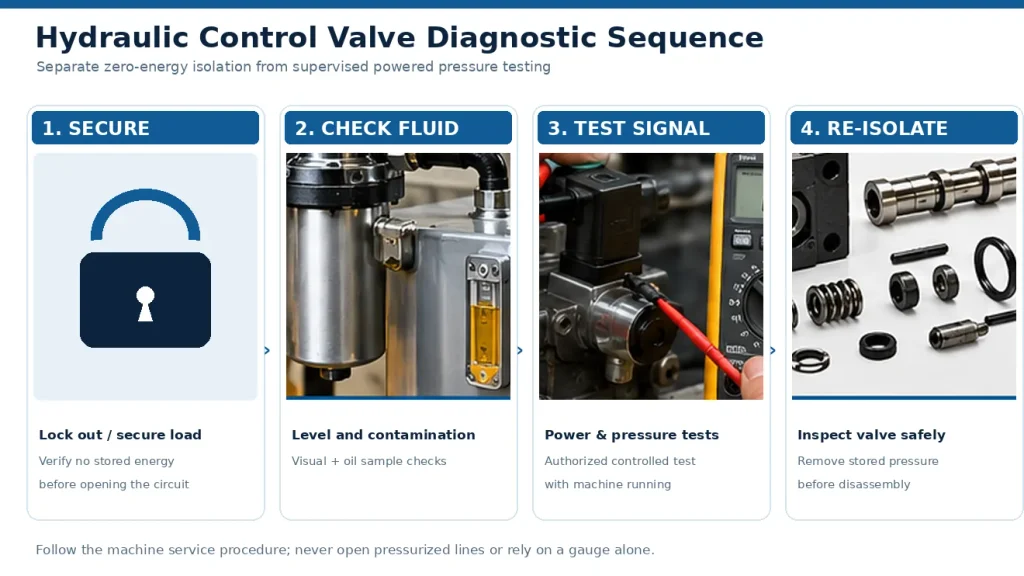 Hydraulic Control Valve Diagnostic Sequence

Separate zero-energy isolation from supervised powered pressure testing

1. SECURE

Lock out / secure load

Verify no stored energy before opening the circuit

2. CHECK FLUID

Level and contamination

Visual + oil sample checks

3. TEST SIGNAL

Power & pressure tests

Authorized controlled test with machine running

4. RE-ISOLATE

Inspect valve safely

Remove stored pressure before disassembly

Follow the machine service procedure; never open pressurized lines or rely on a gauge alone.